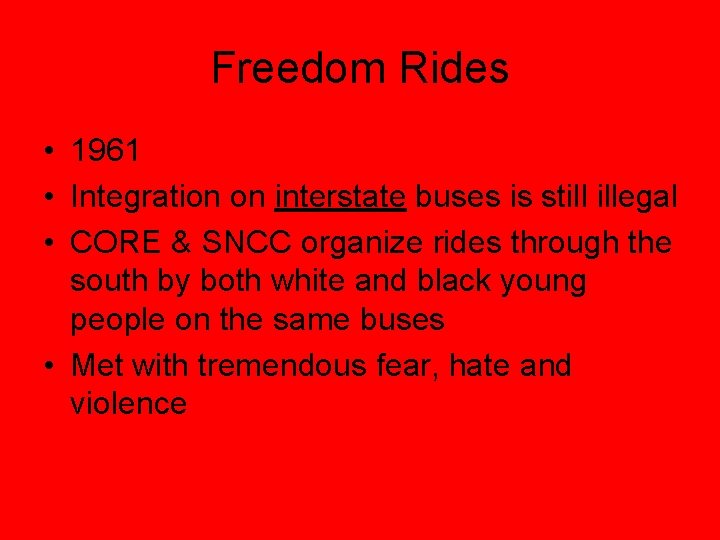 Freedom Rides

• 1961
• Integration on interstate buses is still illegal
• CORE & SNCC organize rides through the south by both white and black young people on the same buses
• Met with tremendous fear, hate and violence